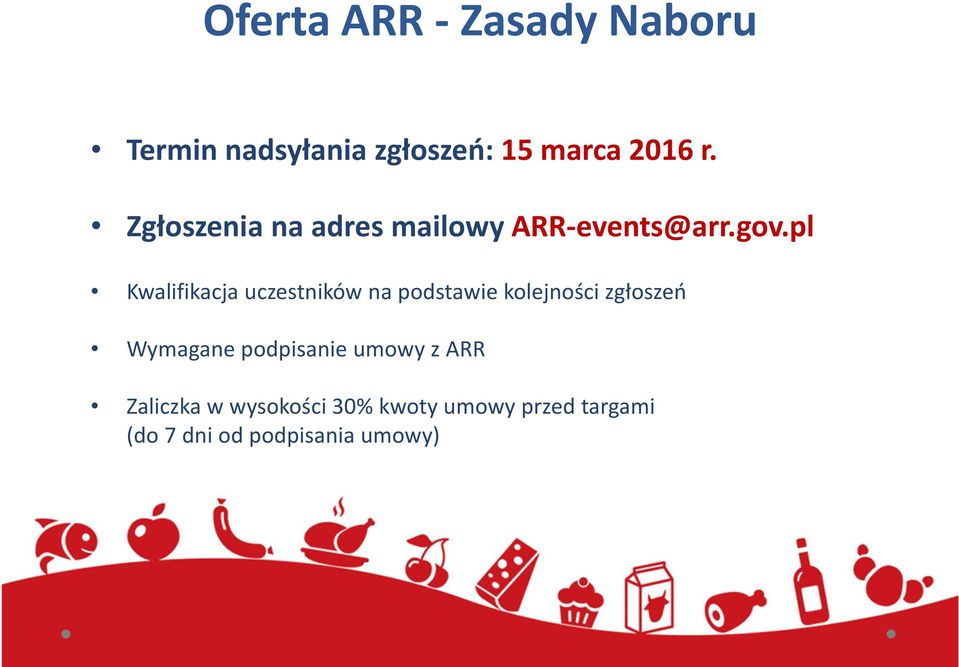 Oferta ARR - Zasady Naboru

• Termin nadsyłania zgłoszeń: 15 marca 2016 r.

• Zgłoszenia na adres mailowy ARR-events@arr.gov.pl

• Kwalifikacja uczestników na podstawie kolejności zgłoszeń

• Wymagane podpisanie umowy z ARR

• Zaliczka w wysokości 30% kwoty umowy przed targami (do 7 dni od podpisania umowy)